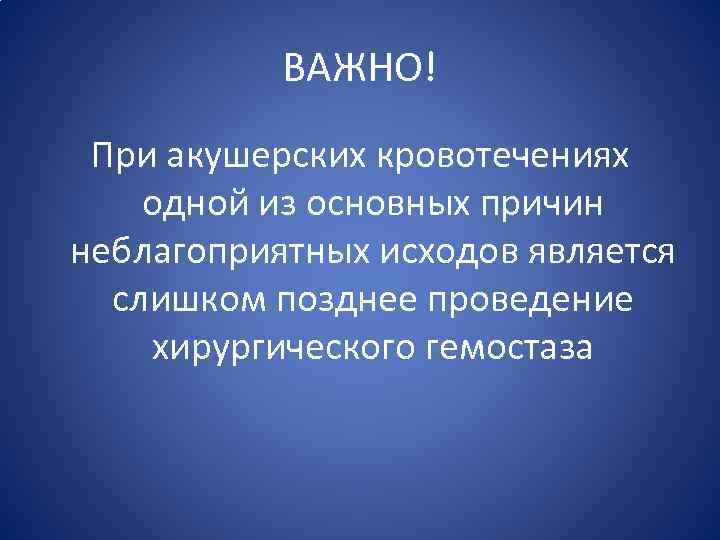 ВАЖНО!

При акушерских кровотечениях одной из основных причин неблагоприятных исходов является слишком позднее проведение хирургического гемостаза